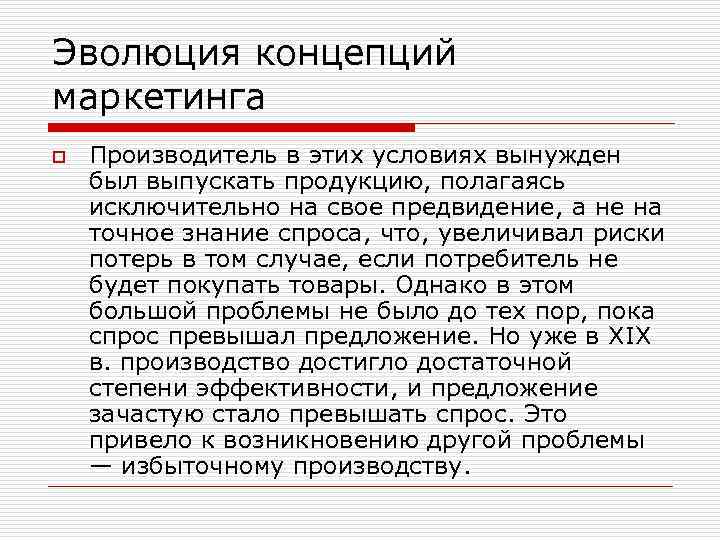 Эволюция концепций маркетинга

Производитель в этих условиях вынужден был выпускать продукцию, полагаясь исключительно на свое предвидение, а не на точное знание спроса, что, увеличивал риски потерь в том случае, если потребитель не будет покупать товары. Однако в этом большой проблемы не было до тех пор, пока спрос превышал предложение. Но уже в XIX в. производство достигло достаточной степени эффективности, и предложение зачастую стало превышать спрос. Это привело к возникновению другой проблемы — избыточному производству.